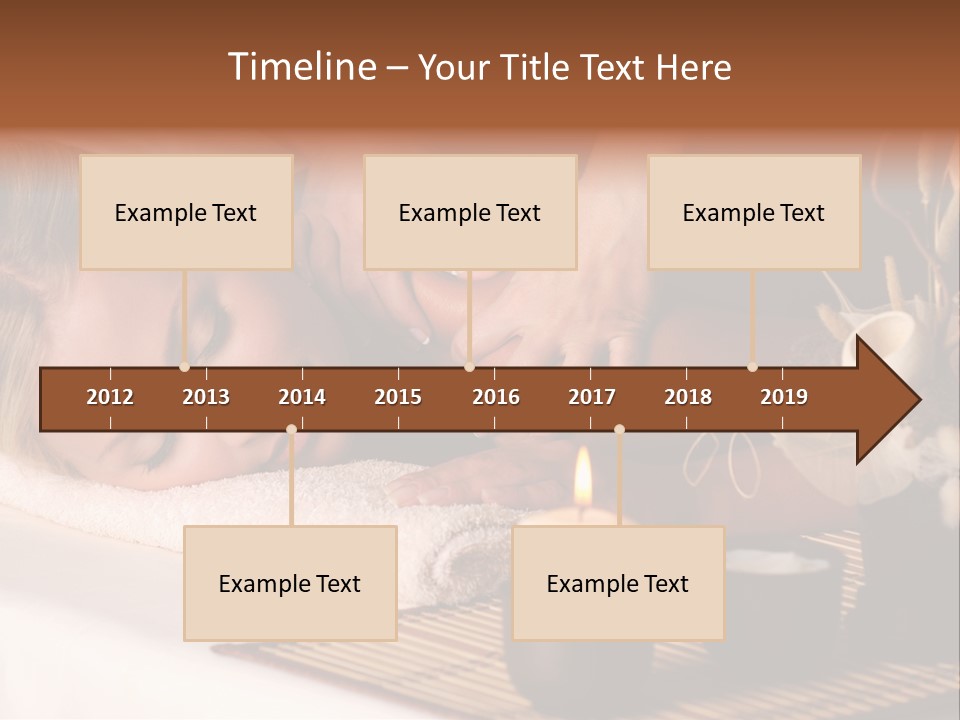 Timeline – Your Title Text Here

Example Text

Example Text

Example Text

2012 2013 2014 2015 2016 2017 2018 2019

Example Text

Example Text